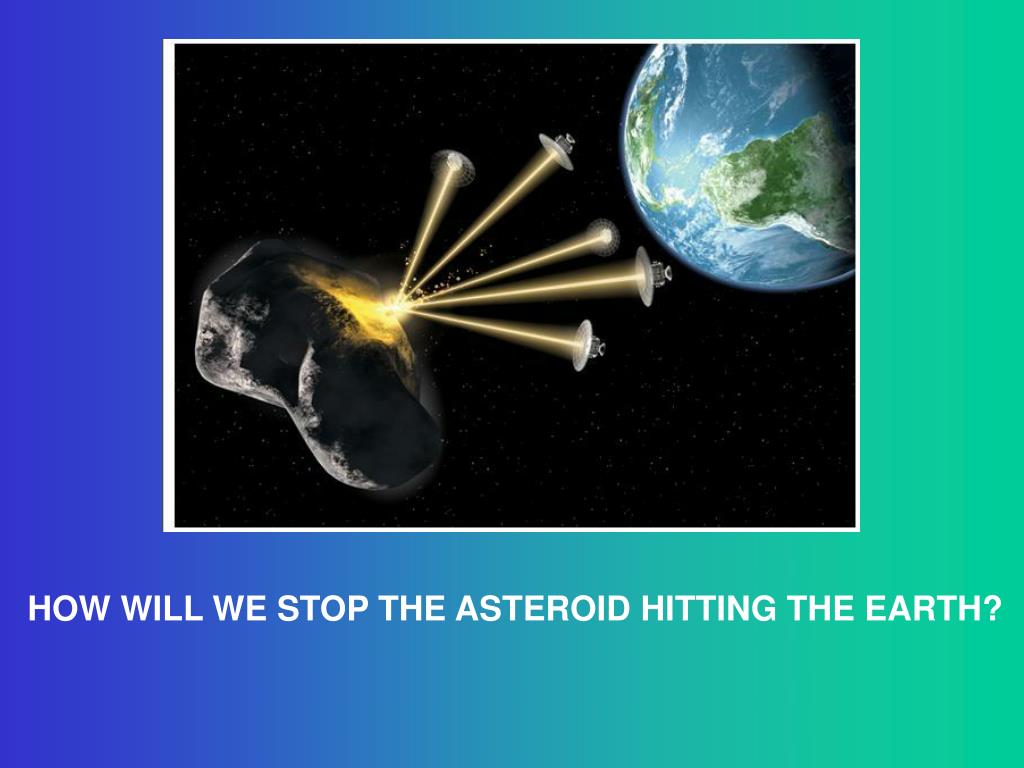 HOW WILL WE STOP THE ASTEROID HITTING THE EARTH?